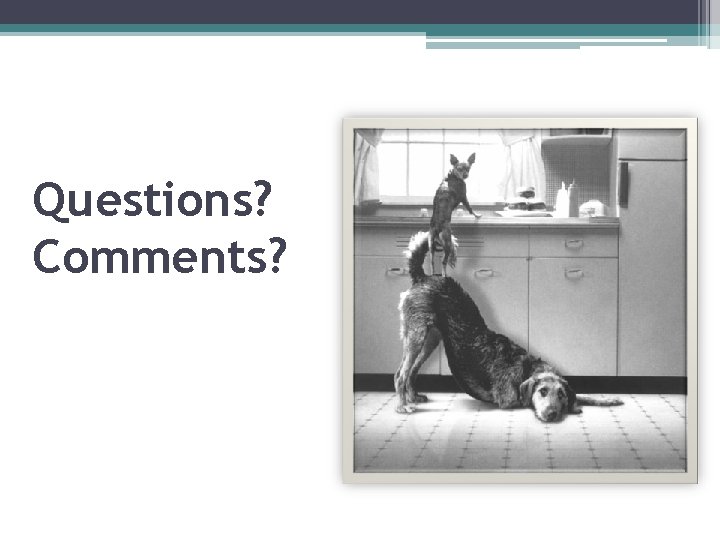 Questions?
Comments?